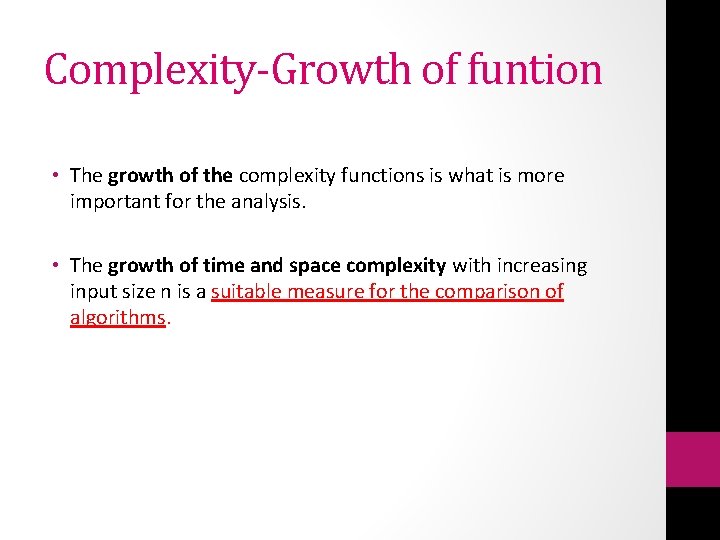 Complexity-Growth of funtion

• The growth of the complexity functions is what is more important for the analysis.

• The growth of time and space complexity with increasing input size n is a suitable measure for the comparison of algorithms.